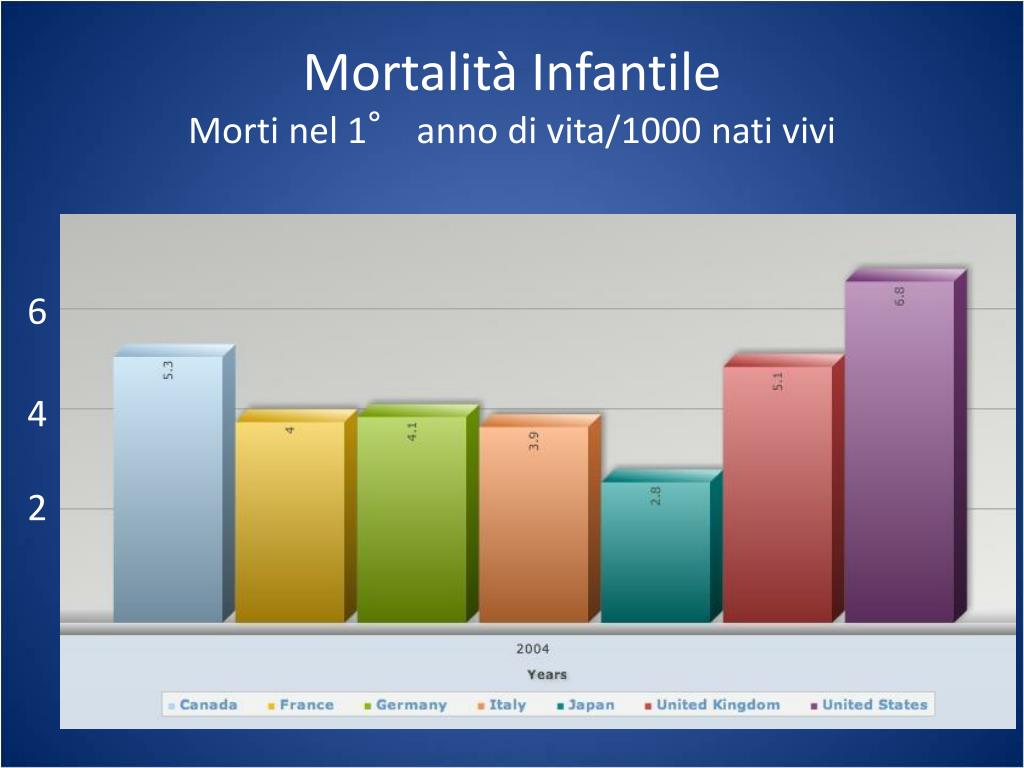 Mortalità Infantile
Morti nel 1° anno di vita/1000 nati vivi

6
4
2

5.3
4
4.1
3.9
2.8
5.1
6.8

2004
Years

Canada France Germany Italy Japan United Kingdom United States